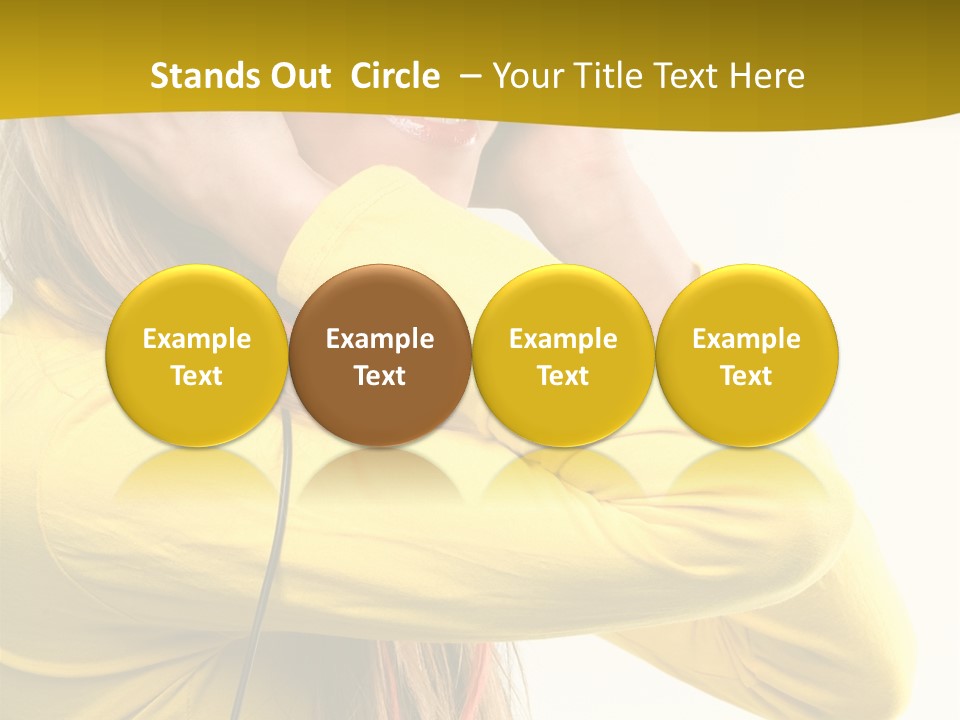 Stands Out Circle – Your Title Text Here

Example Text

Example Text

Example Text

Example Text